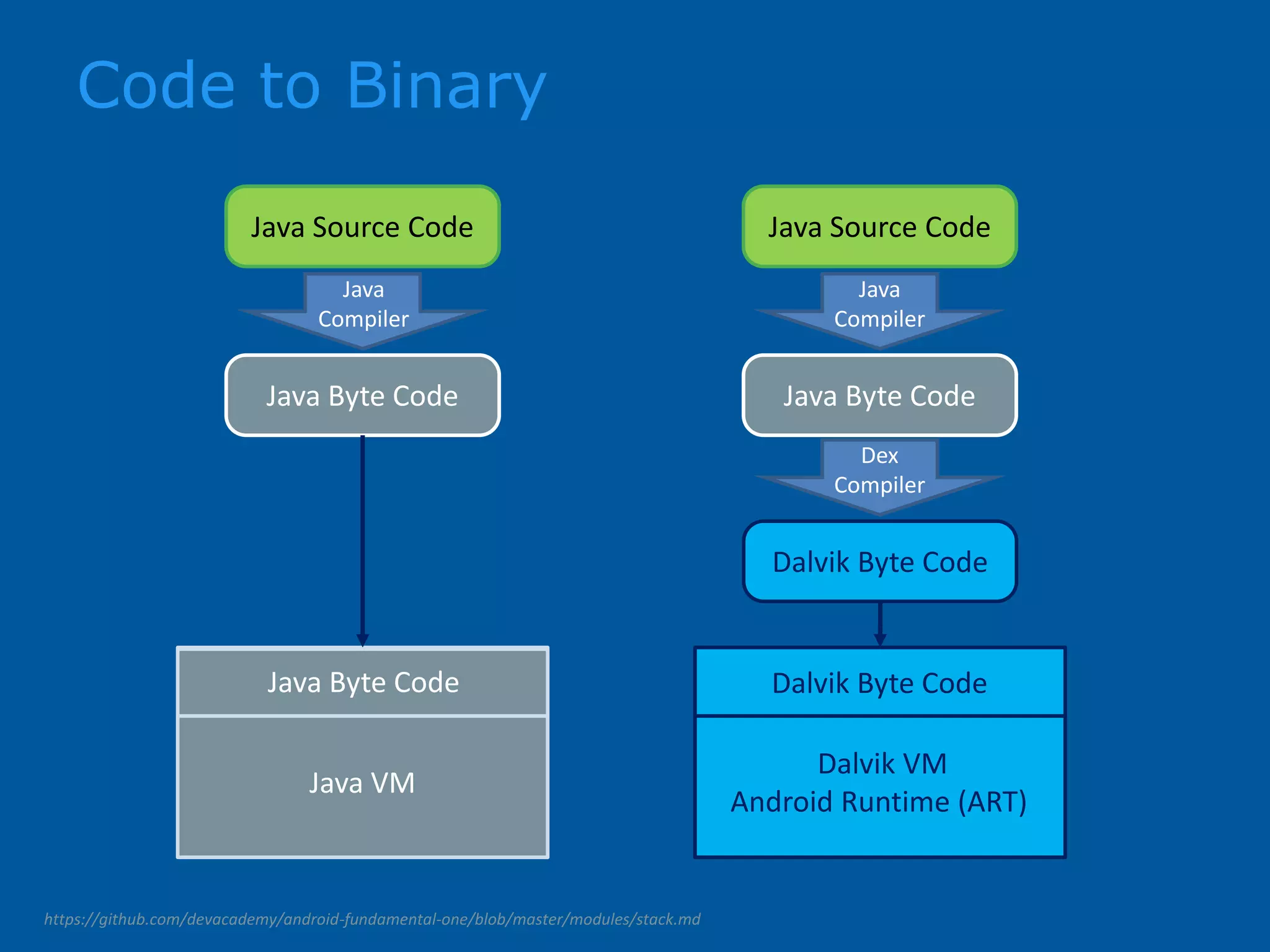 Code to Binary

Java Source Code

Java Compiler

Java Byte Code

Java Byte Code

Java VM

Java Source Code

Java Compiler

Java Byte Code

Dex Compiler

Dalvik Byte Code

Dalvik Byte Code

Dalvik VM
Android Runtime (ART)

https://github.com/devacademy/android-fundamental-one/blob/master/modules/stack.md